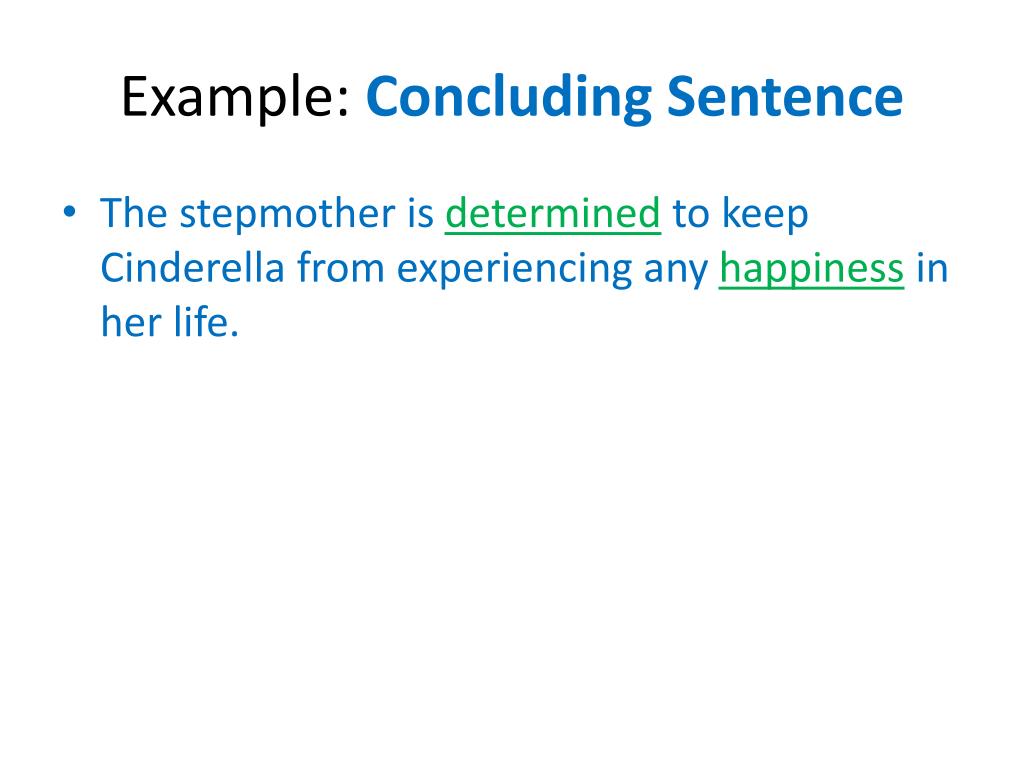 Example: Concluding Sentence

• The stepmother is determined to keep Cinderella from experiencing any happiness in her life.